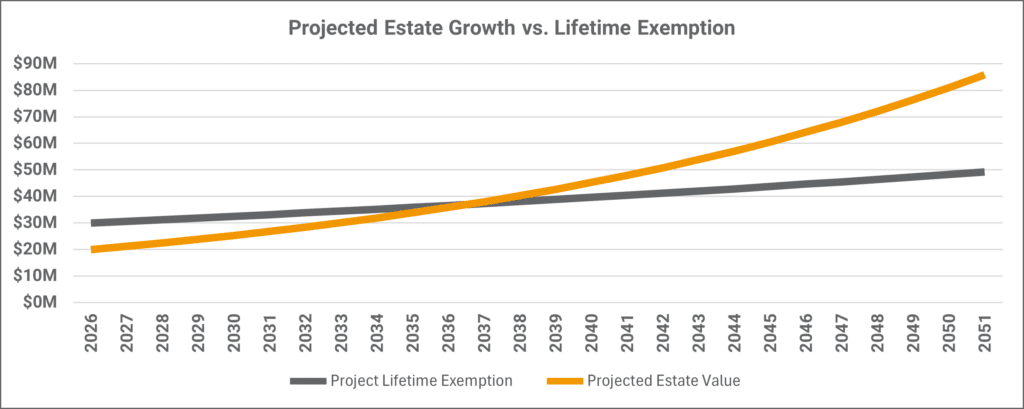 Projected Estate Growth vs. Lifetime Exemption

$90M
$80M
$70M
$60M
$50M
$40M
$30M
$20M
$10M
$0M

2026 2027 2028 2029 2030 2031 2032 2033 2034 2035 2036 2037 2038 2039 2040 2041 2042 2043 2044 2045 2046 2047 2048 2049 2050 2051

Project Lifetime Exemption
Projected Estate Value